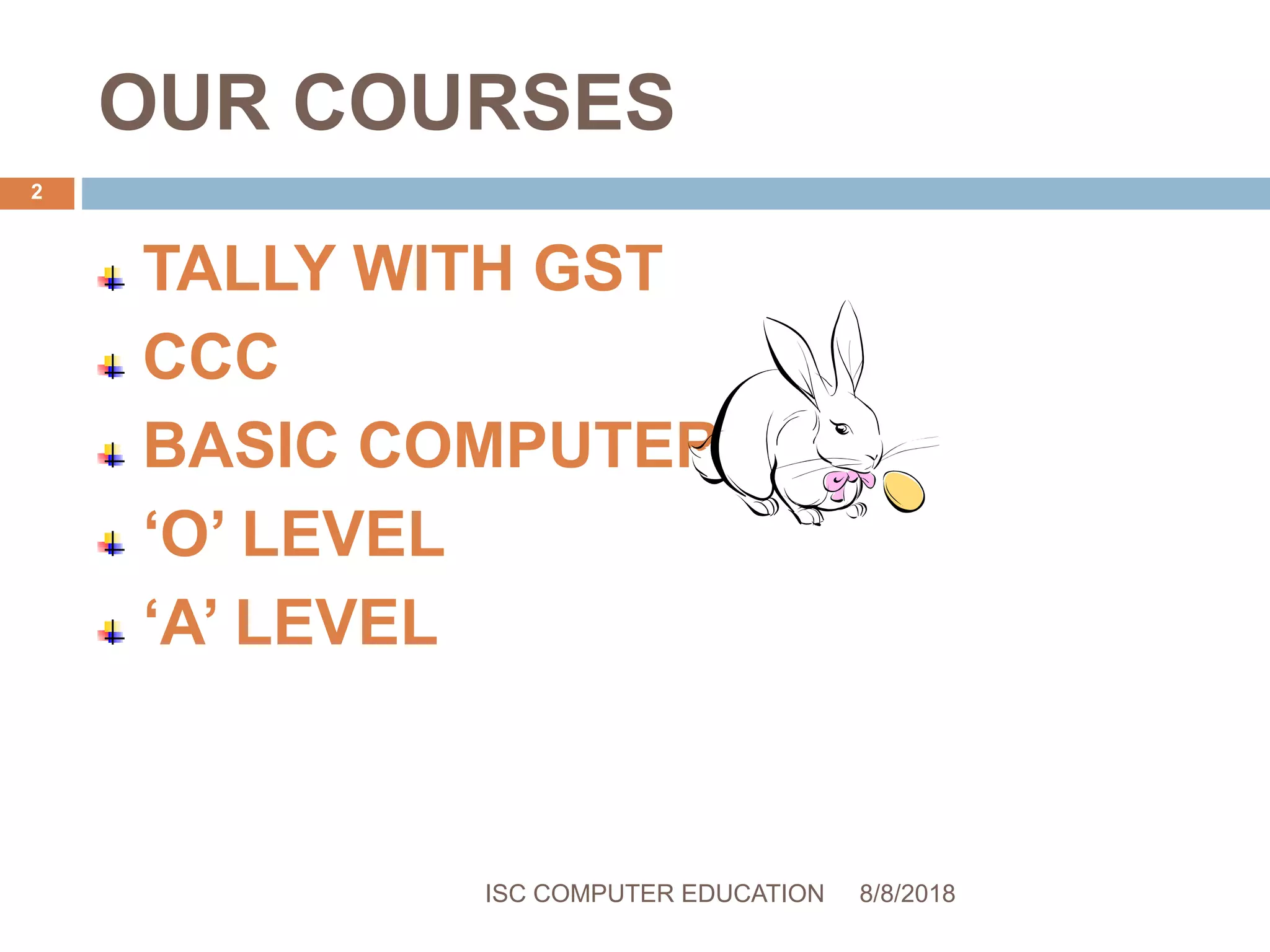 OUR COURSES

2

TALLY WITH GST

CCC

BASIC COMPUTER

‘O’ LEVEL

‘A’ LEVEL

ISC COMPUTER EDUCATION 8/8/2018